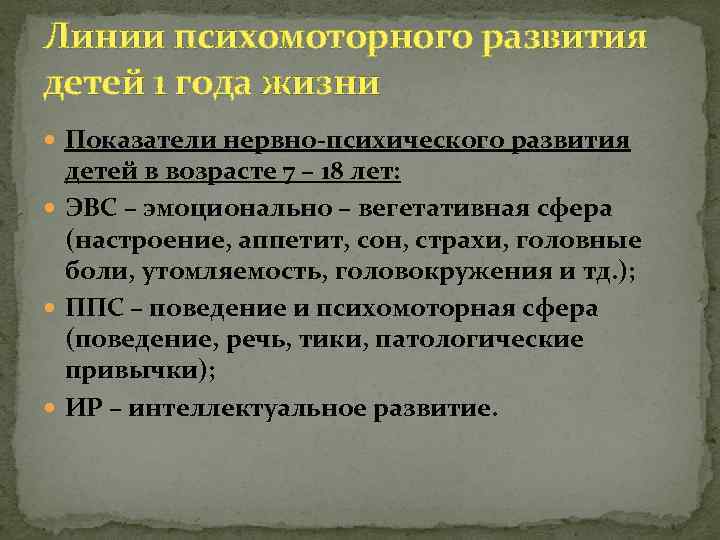 Линии психомоторного развития детей 1 года жизни

Показатели нервно-психического развития детей в возрасте 7 – 18 лет:

ЭВС – эмоционально – вегетативная сфера (настроение, аппетит, сон, страхи, головные боли, утомляемость, головокружения и тд.);

ППС – поведение и психомоторная сфера (поведение, речь, тики, патологические привычки);

ИР – интеллектуальное развитие.